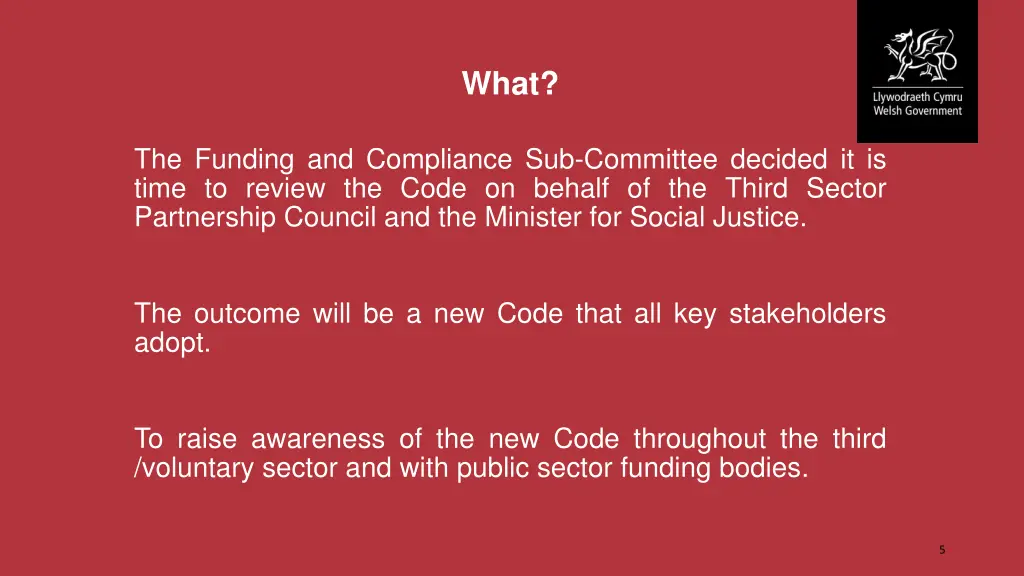 Llywodraeth Cymru
Welsh Government

What?

The Funding and Compliance Sub-Committee decided it is time to review the Code on behalf of the Third Sector Partnership Council and the Minister for Social Justice.

The outcome will be a new Code that all key stakeholders adopt.

To raise awareness of the new Code throughout the third /voluntary sector and with public sector funding bodies.

5